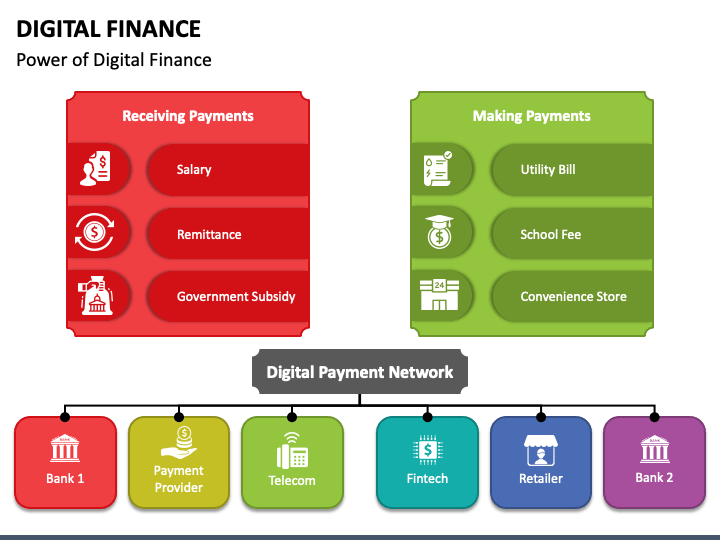 DIGITAL FINANCE

Power of Digital Finance

Receiving Payments

Salary

Remittance

Government Subsidy

Making Payments

Utility Bill

School Fee

24

Convenience Store

Digital Payment Network

BANK

Bank 1

Payment Provider

Telecom

Fintech

Retailer

BANK

Bank 2